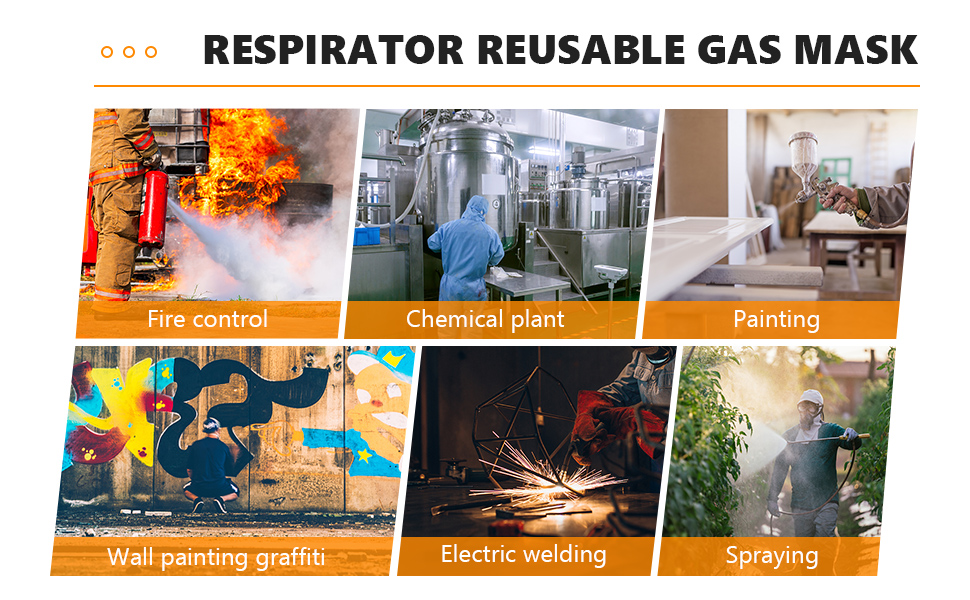 RESPIRATOR REUSABLE GAS MASK

Fire control

Chemical plant

Painting

Wall painting graffiti

Electric welding

Spraying